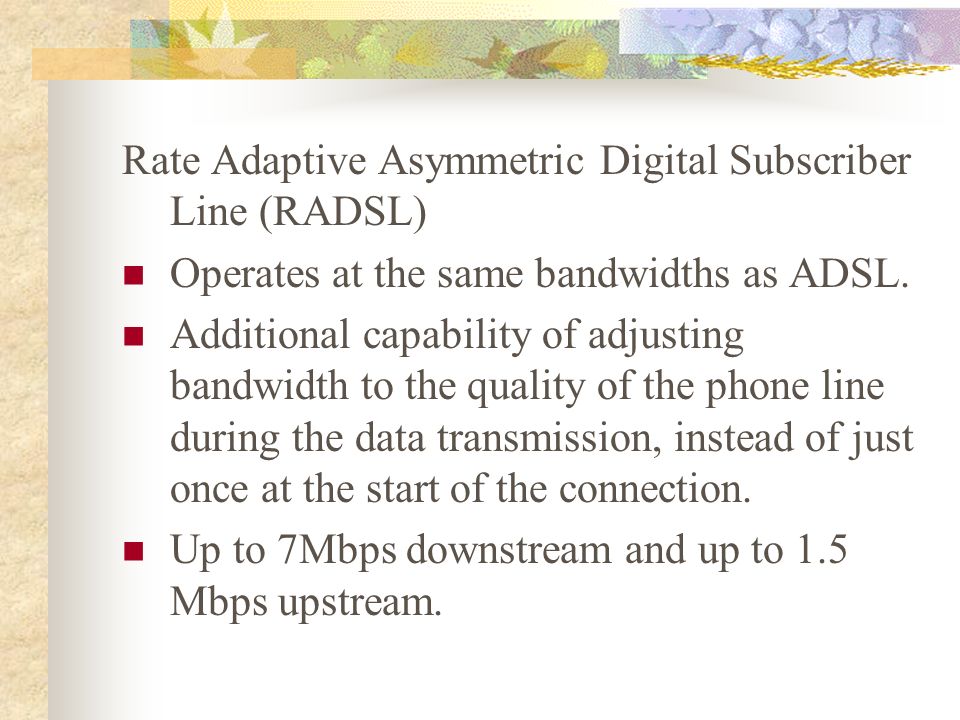 Rate Adaptive Asymmetric Digital Subscriber Line (RADSL)

- Operates at the same bandwidths as ADSL.
- Additional capability of adjusting bandwidth to the quality of the phone line during the data transmission, instead of just once at the start of the connection.
- Up to 7Mbps downstream and up to 1.5 Mbps upstream.